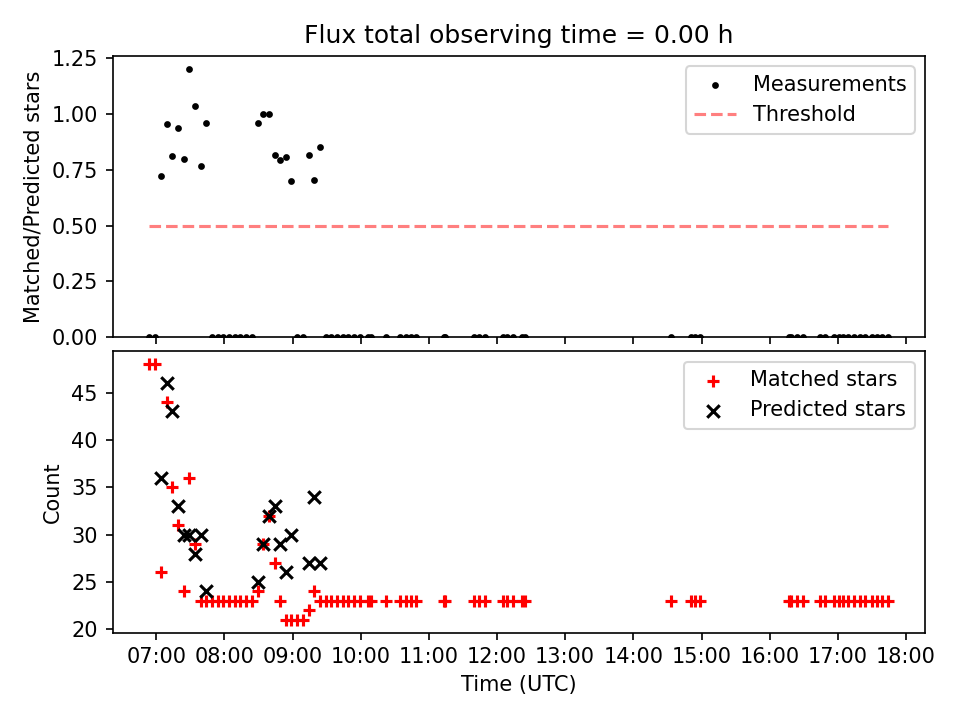 Flux total observing time = 0.00 h

Matched/Predicted stars
1.25
1.00
0.75
0.50
0.25
0.00

Measurements
Threshold

Count
45
40
35
30
25
20

Matched stars
Predicted stars

07:00 08:00 09:00 10:00 11:00 12:00 13:00 14:00 15:00 16:00 17:00 18:00
Time (UTC)